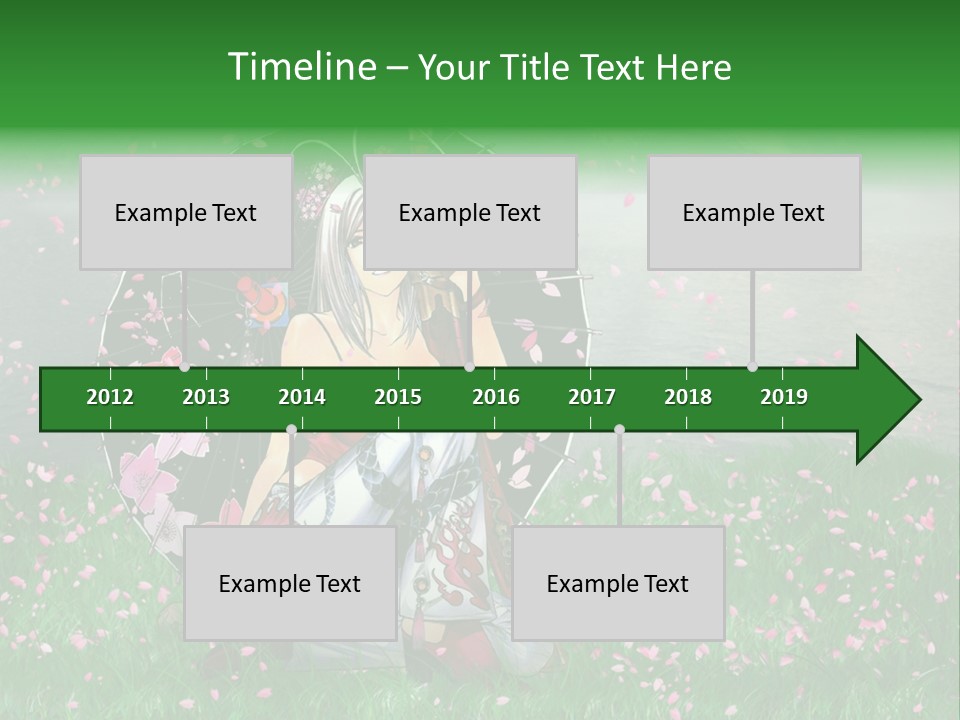 Timeline – Your Title Text Here

Example Text

Example Text

Example Text

2012
2013
2014
2015
2016
2017
2018
2019

Example Text

Example Text